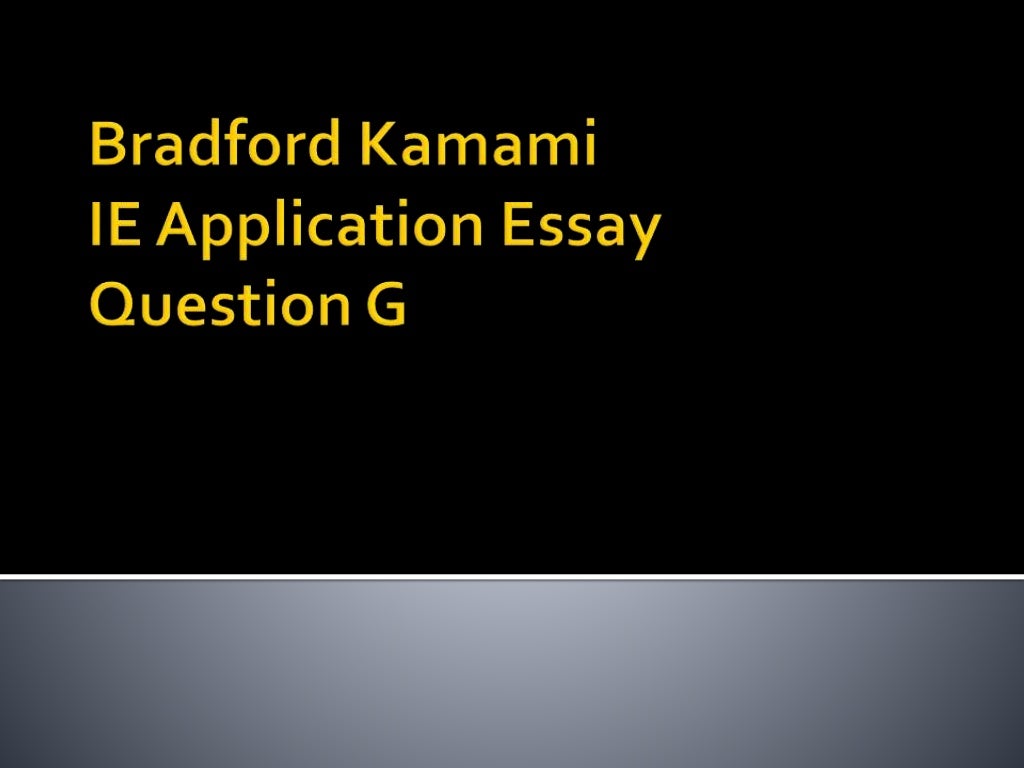 Bradford Kamami
IE Application Essay
Question G